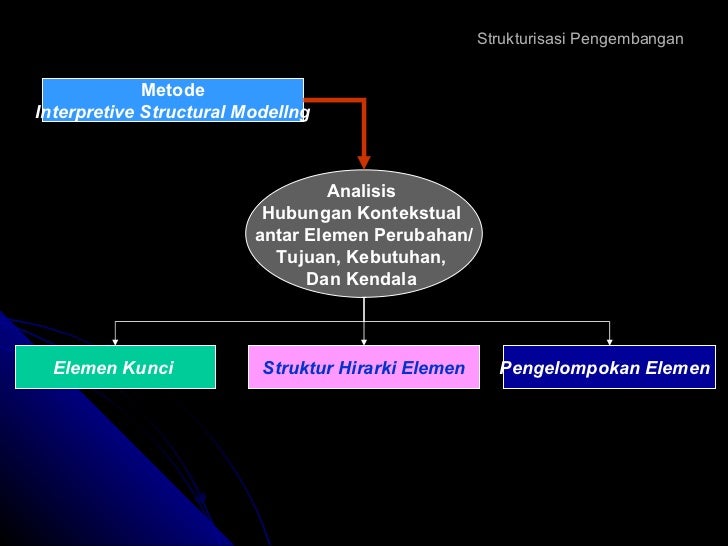 Strukturisasi Pengembangan

Metode
Interpretive Structural Modeling

Analisis
Hubungan Kontekstual
antar Elemen Perubahan/
Tujuan, Kebutuhan,
Dan Kendala

Elemen Kunci

Struktur Hirarki Elemen

Pengelompokan Elemen